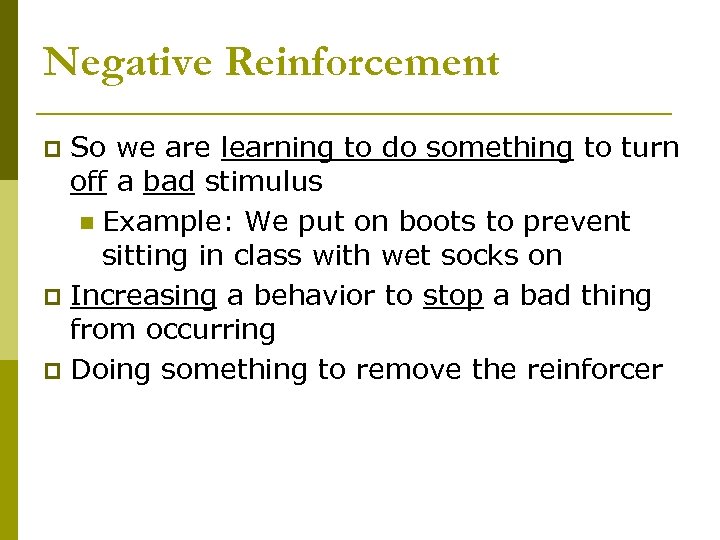 Negative Reinforcement

So we are learning to do something to turn off a bad stimulus

Example: We put on boots to prevent sitting in class with wet socks on

Increasing a behavior to stop a bad thing from occurring

Doing something to remove the reinforcer